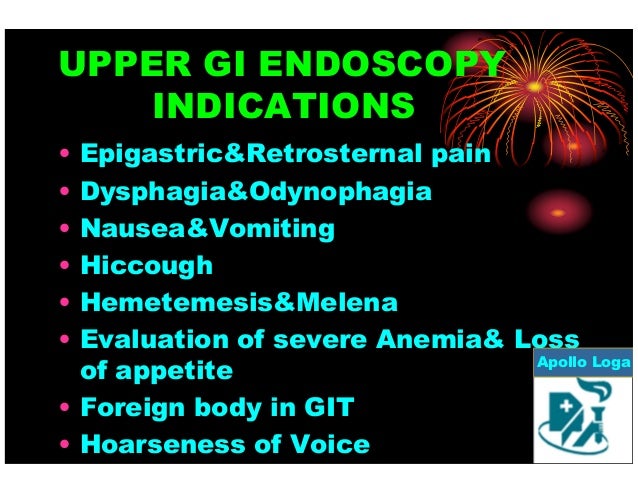 UPPER GI ENDOSCOPY INDICATIONS

• Epigastric&Retrosternal pain
• Dysphagia&Odynophagia
• Nausea&Vomiting
• Hiccough
• Hemetemesis&Melena
• Evaluation of severe Anemia& Loss of appetite
• Foreign body in GIT
• Hoarseness of Voice

Apollo Loga